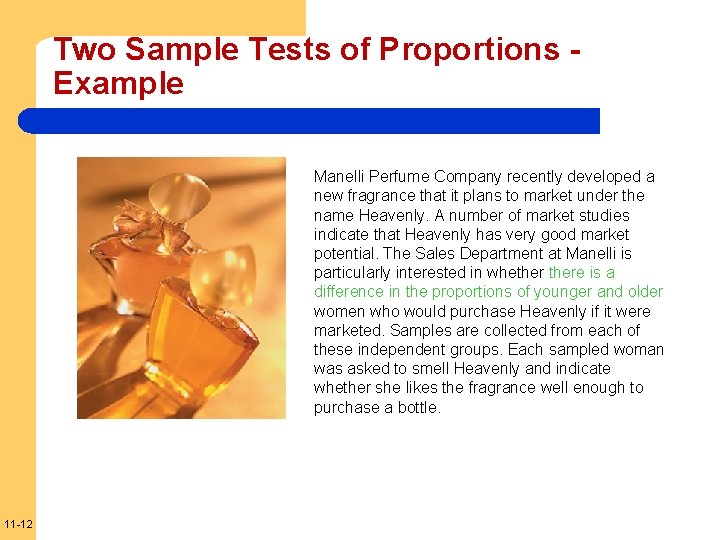 Two Sample Tests of Proportions - Example

Manelli Perfume Company recently developed a new fragrance that it plans to market under the name Heavenly. A number of market studies indicate that Heavenly has very good market potential. The Sales Department at Manelli is particularly interested in whether there is a difference in the proportions of younger and older women who would purchase Heavenly if it were marketed. Samples are collected from each of these independent groups. Each sampled woman was asked to smell Heavenly and indicate whether she likes the fragrance well enough to purchase a bottle.

11-12